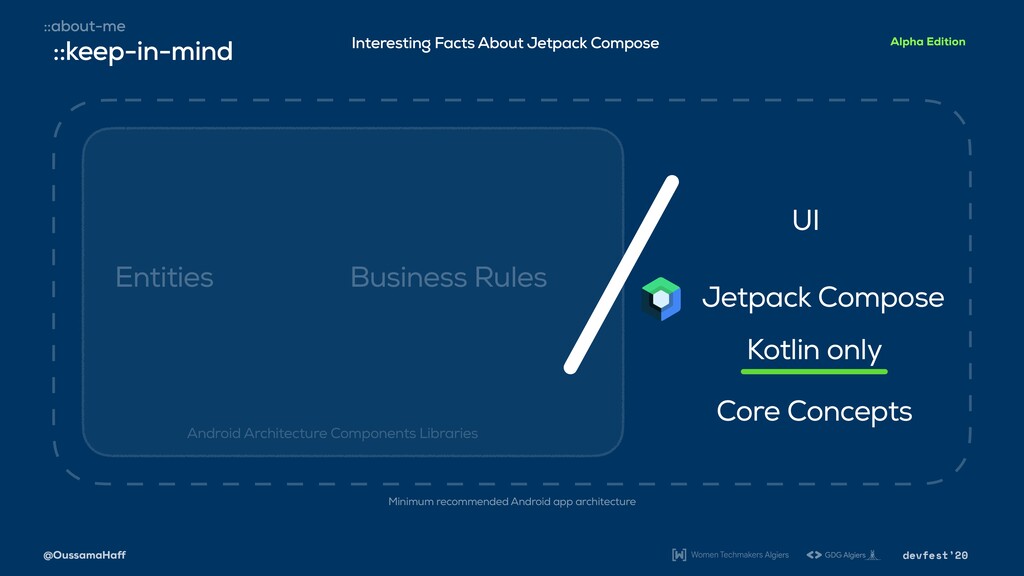 ::about-me
::keep-in-mind

Interesting Facts About Jetpack Compose

Alpha Edition

Entities

Business Rules

Android Architecture Components Libraries

UI

Jetpack Compose

Kotlin only

Core Concepts

Minimum recommended Android app architecture

@OussamaHaff

Women Techmakers Algiers

GDG Algiers

devfest'20